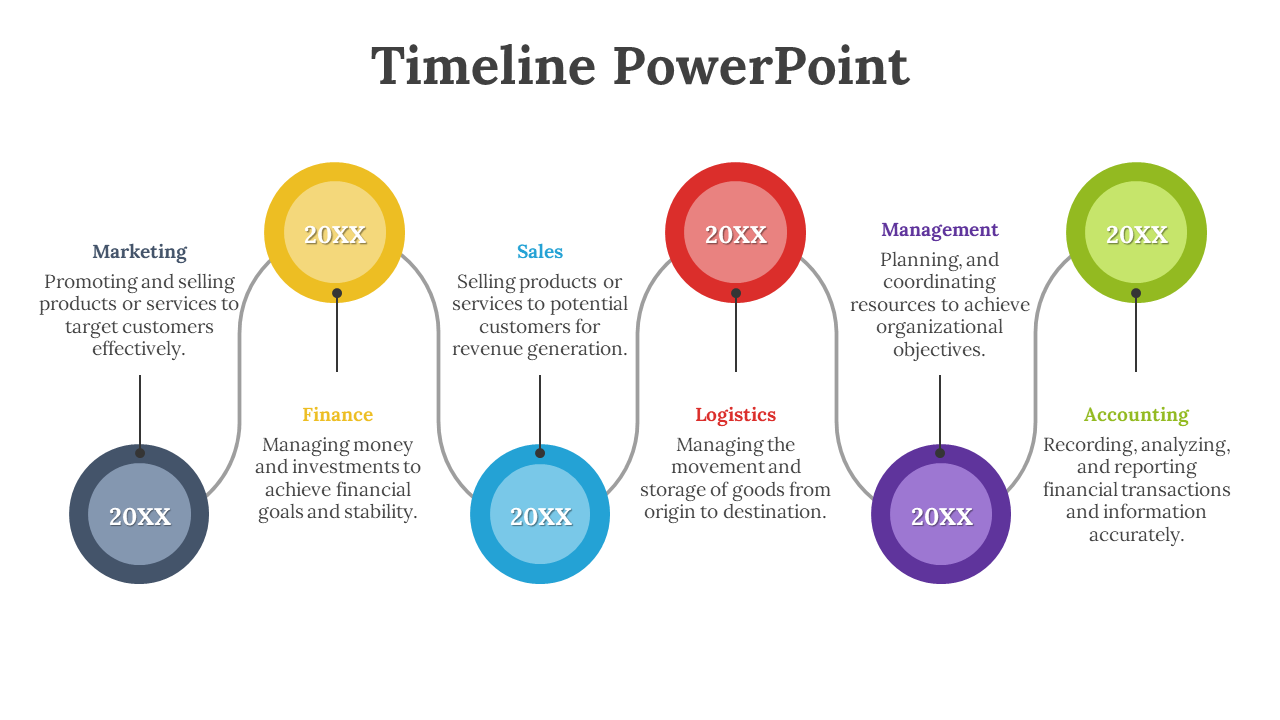 Timeline PowerPoint

Marketing
Promoting and selling products or services to target customers effectively.

20XX

20XX

Finance
Managing money and investments to achieve financial goals and stability.

Sales
Selling products or services to potential customers for revenue generation.

20XX

20XX

Logistics
Managing the movement and storage of goods from origin to destination.

Management
Planning, and coordinating resources to achieve organizational objectives.

20XX

20XX

Accounting
Recording, analyzing, and reporting financial transactions and information accurately.